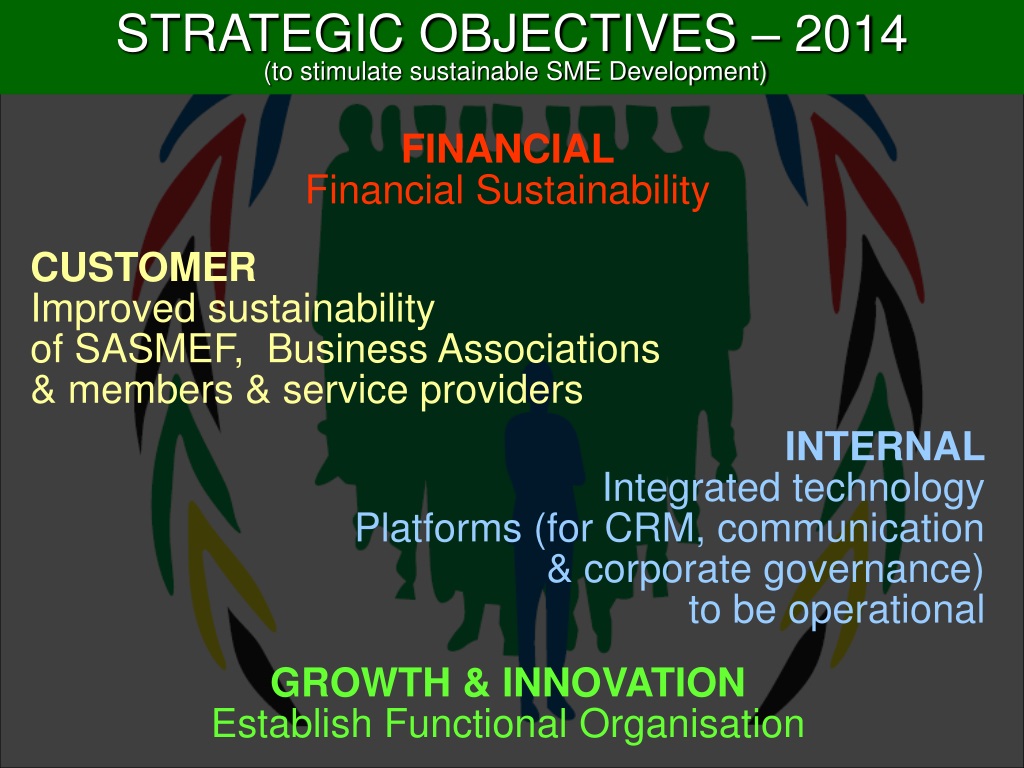 STRATEGIC OBJECTIVES – 2014
(to stimulate sustainable SME Development)

FINANCIAL
Financial Sustainability

CUSTOMER
Improved sustainability of SASMEF, Business Associations & members & service providers

INTERNAL
Integrated technology Platforms (for CRM, communication & corporate governance) to be operational

GROWTH & INNOVATION
Establish Functional Organisation